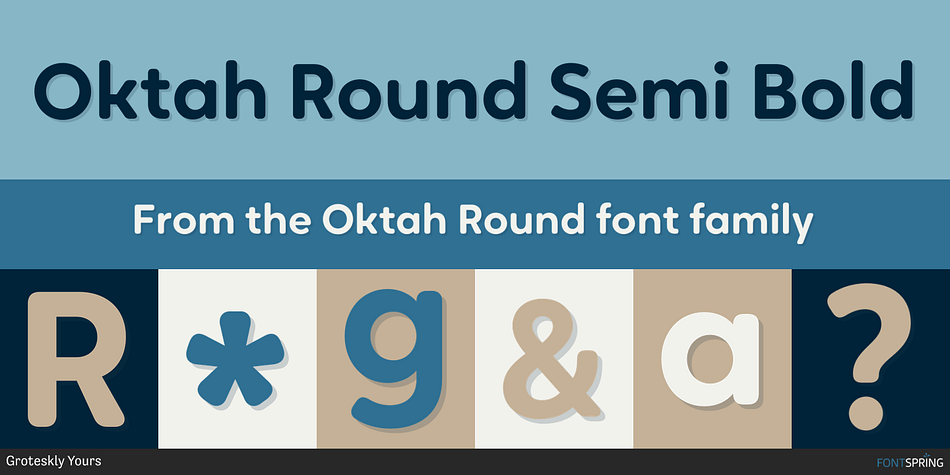 Oktah Round Semi Bold

From the Oktah Round font family

R * g & a ?

Groteskly Yours

FONTSPRING